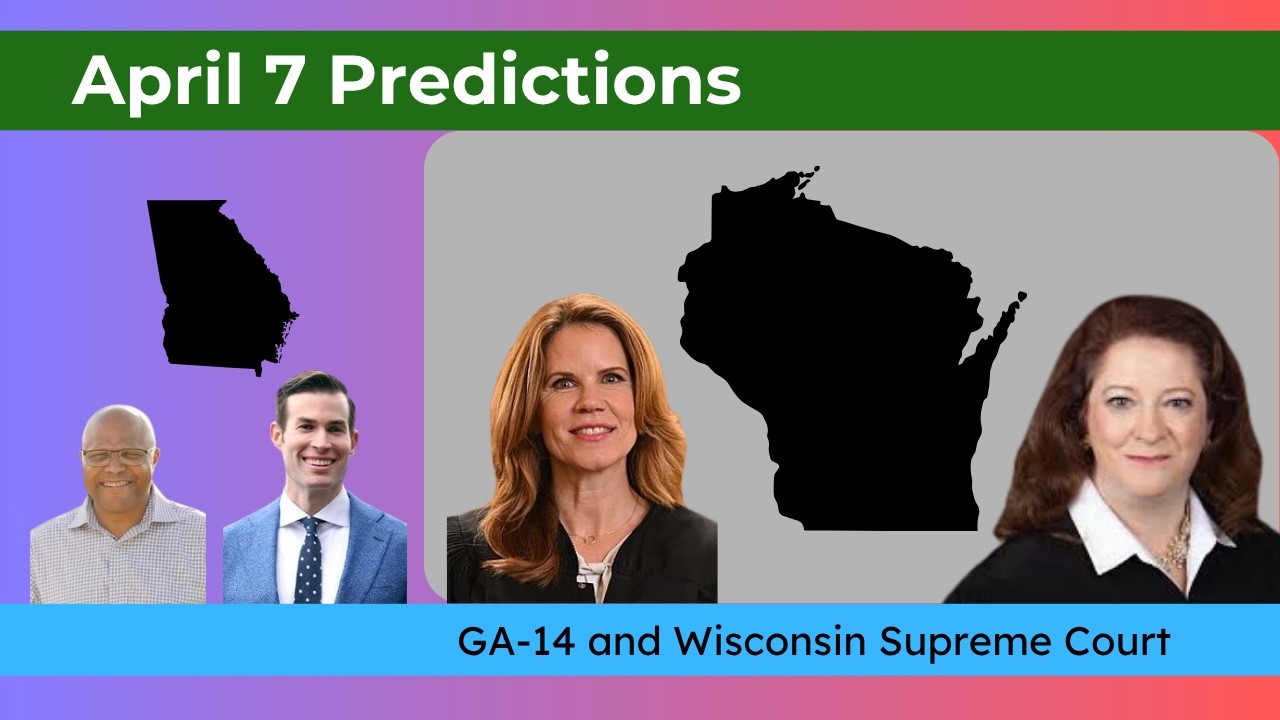 April 7 Predictions

GA-14 and Wisconsin Supreme Court